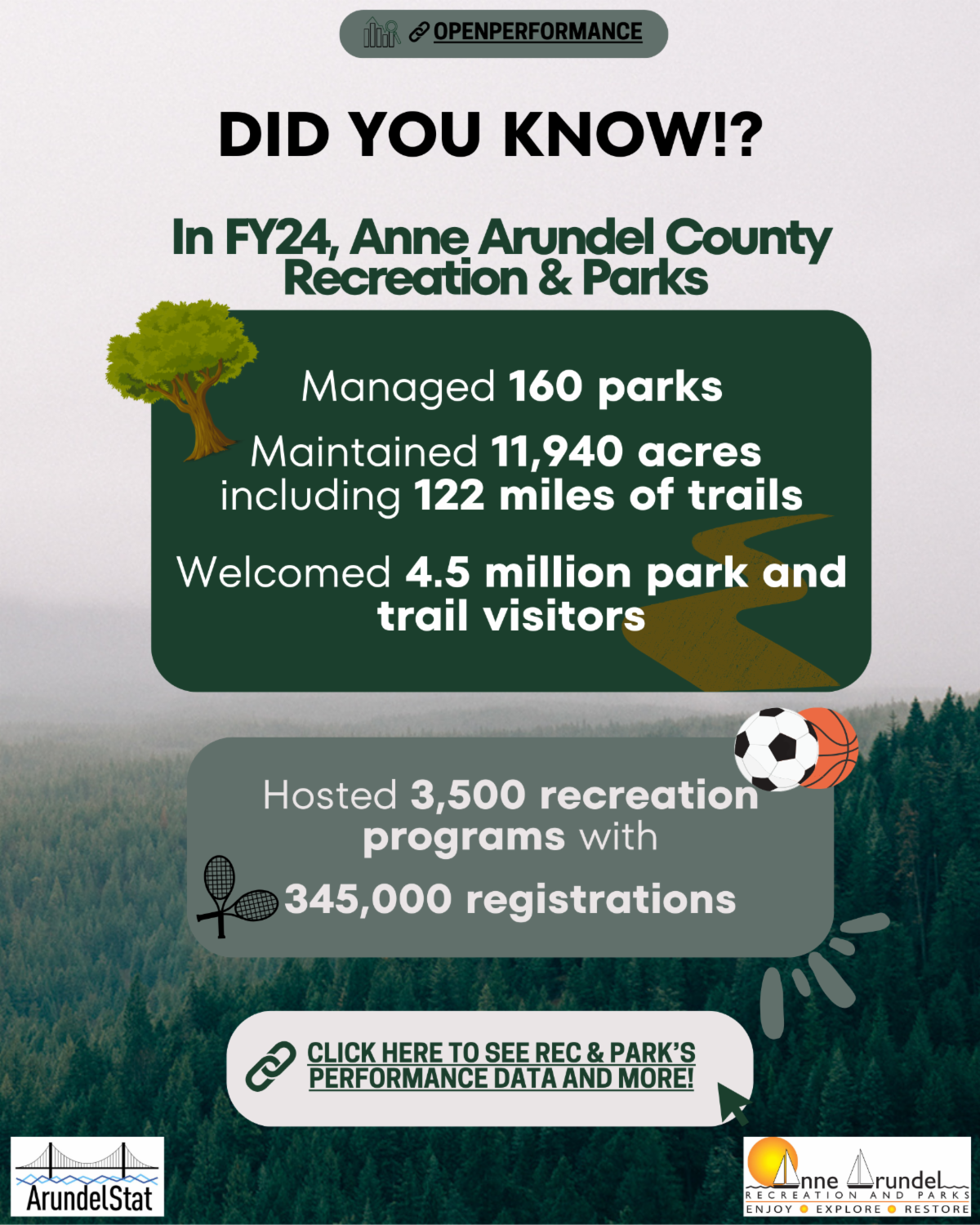 OPENPERFORMANCE

DID YOU KNOW!?

In FY24, Anne Arundel County Recreation & Parks

Managed 160 parks

Maintained 11,940 acres including 122 miles of trails

Welcomed 4.5 million park and trail visitors

Hosted 3,500 recreation programs with

345,000 registrations

CLICK HERE TO SEE REC & PARK'S PERFORMANCE DATA AND MORE!

ArundelStat

Anne Arundel RECREATION AND PARKS ENJOY EXPLORE RESTORE